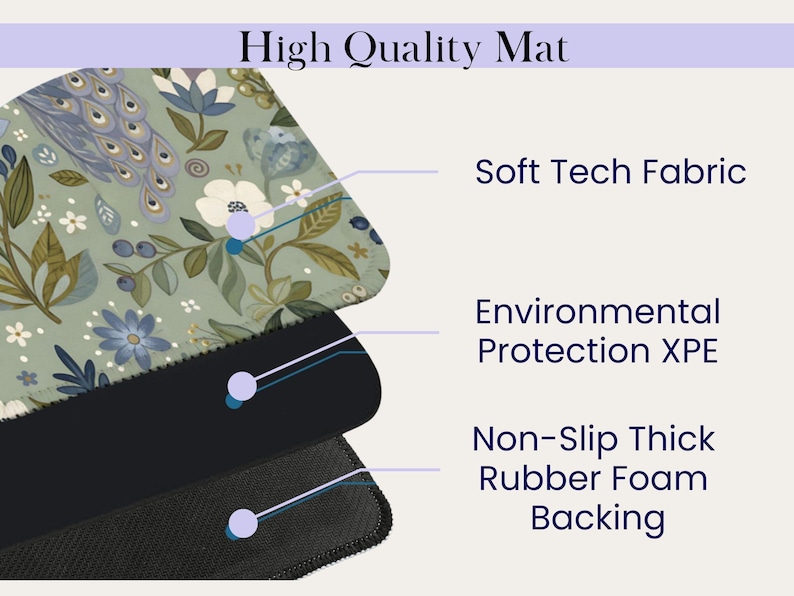 High Quality Mat

Soft Tech Fabric

Environmental Protection XPE

Non-Slip Thick Rubber Foam Backing